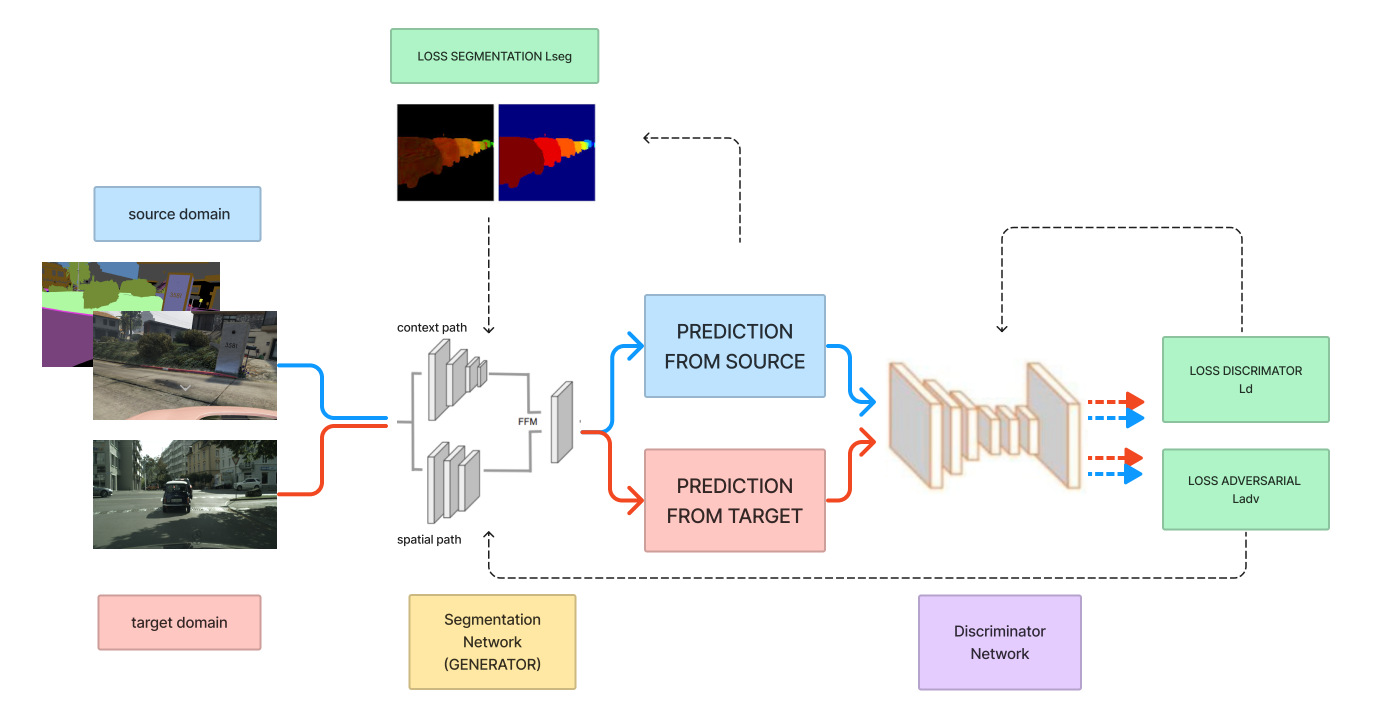 LOSS SEGMENTATION Lseg

source domain

context path

FFM

spatial path

PREDICTION FROM SOURCE

PREDICTION FROM TARGET

LOSS DISCRIMATOR Ld

LOSS ADVERSARIAL Ladv

target domain

Segmentation Network (GENERATOR)

Discriminator Network